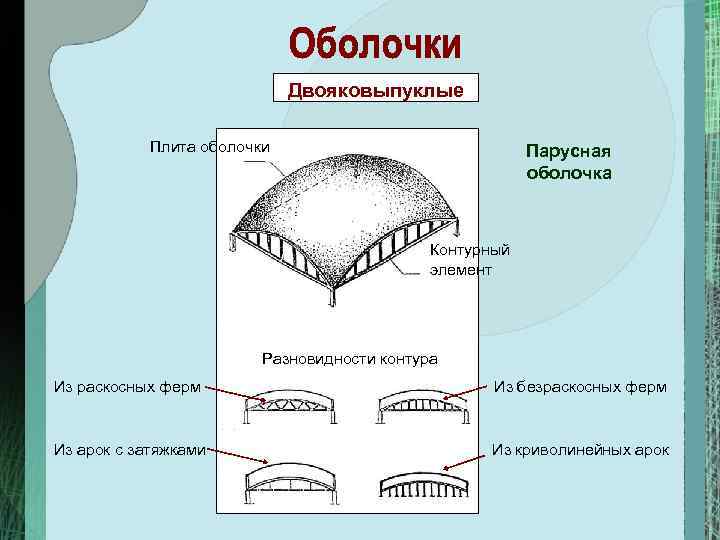 Оболочки

Двояковыпуклые

Плита оболочки

Парусная оболочка

Контурный элемент

Разновидности контура

Из раскосных ферм

Из безраскосных ферм

Из арок с затяжками

Из криволинейных арок